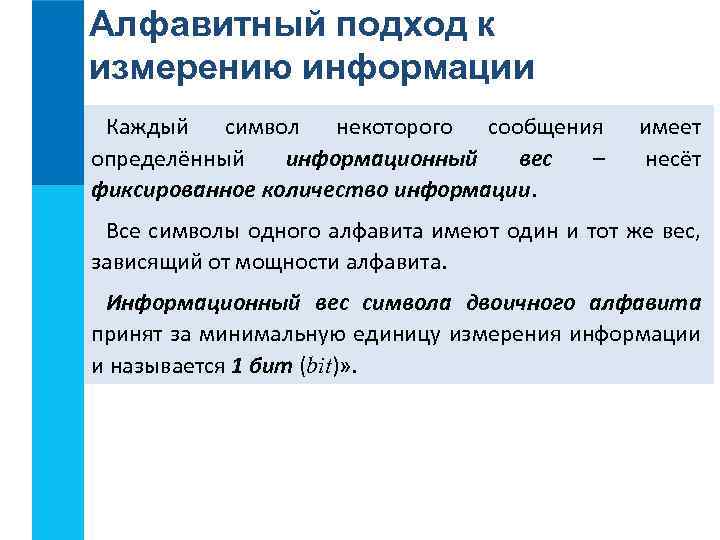 Алфавитный подход к измерению информации

Каждый символ некоторого сообщения имеет определённый информационный вес – несёт фиксированное количество информации.

Все символы одного алфавита имеют один и тот же вес, зависящий от мощности алфавита.

Информационный вес символа двоичного алфавита принят за минимальную единицу измерения информации и называется 1 бит ($bit$)».